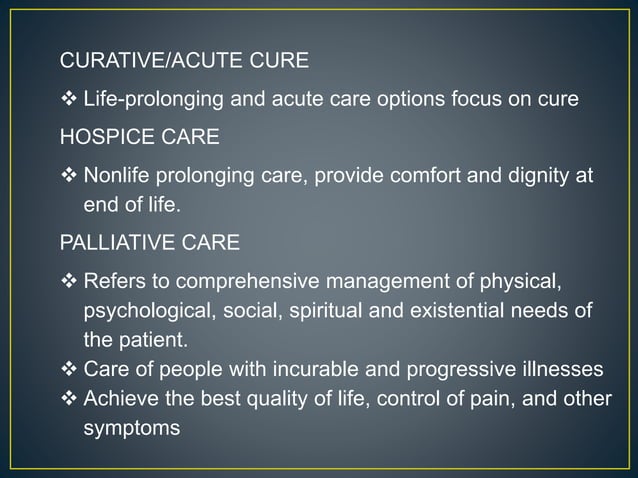 CURATIVE/ACUTE CURE

❖ Life-prolonging and acute care options focus on cure

HOSPICE CARE

❖ Nonlife prolonging care, provide comfort and dignity at end of life.

PALLIATIVE CARE

❖ Refers to comprehensive management of physical, psychological, social, spiritual and existential needs of the patient.
❖ Care of people with incurable and progressive illnesses
❖ Achieve the best quality of life, control of pain, and other symptoms